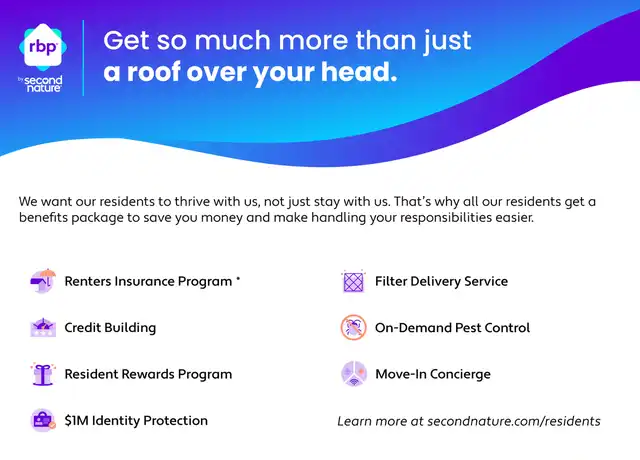 rbp

by second nature

Get so much more than just a roof over your head.

We want our residents to thrive with us, not just stay with us. That's why all our residents get a benefits package to save you money and make handling your responsibilities easier.

Renters Insurance Program *

Credit Building

Resident Rewards Program

$1M Identity Protection

Filter Delivery Service

On-Demand Pest Control

Move-In Concierge

Learn more at secondnature.com/residents